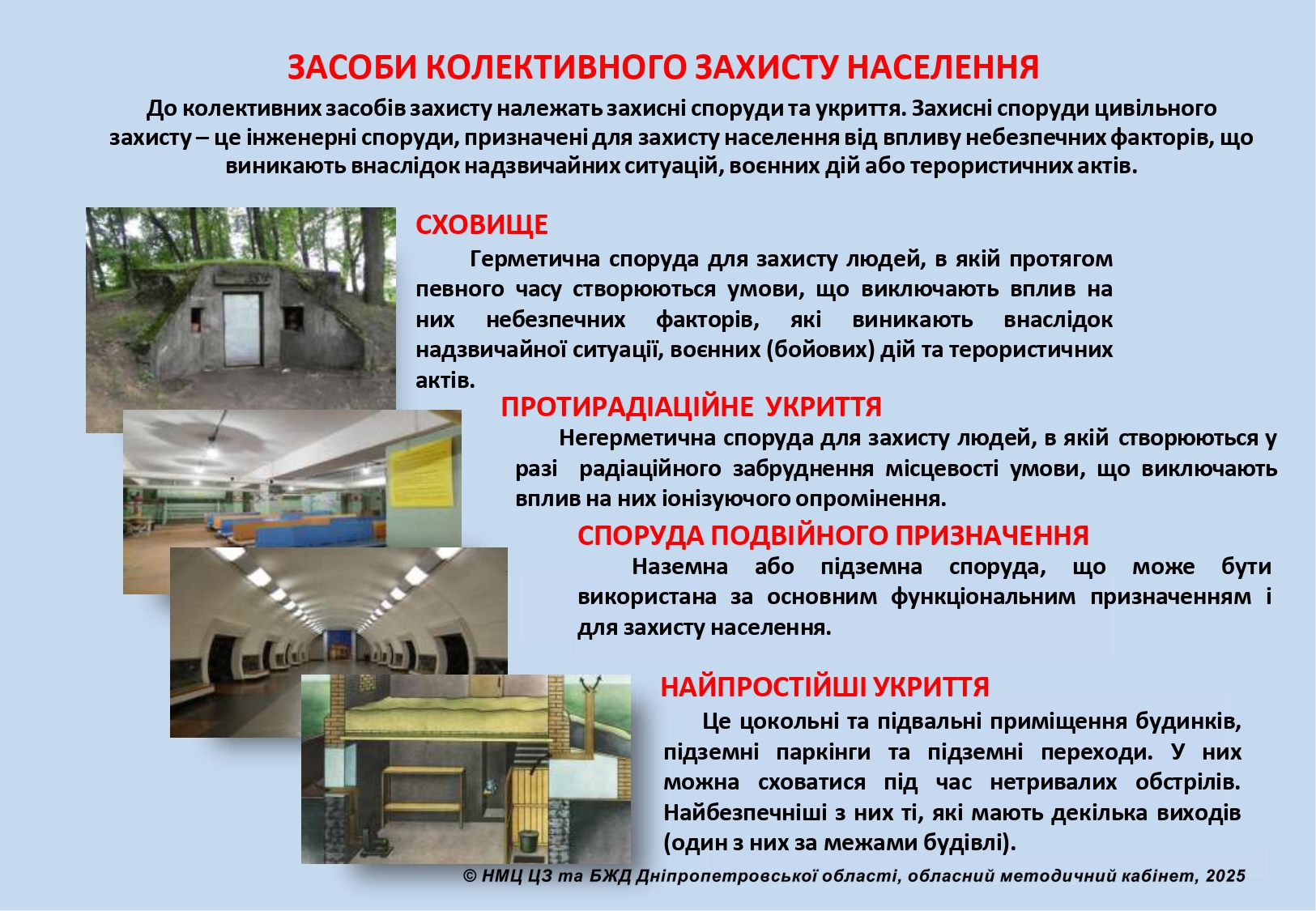 ЗАСОБИ КОЛЕКТИВНОГО ЗАХИСТУ НАСЕЛЕННЯ

До колективних засобів захисту належать захисні споруди та укриття. Захисні споруди цивільного захисту – це інженерні споруди, призначені для захисту населення від впливу небезпечних факторів, що виникають внаслідок надзвичайних ситуацій, воєнних дій або терористичних актів.

СХОВИЩЕ

Герметична споруда для захисту людей, в якій протягом певного часу створюються умови, що виключають вплив на них небезпечних факторів, які виникають внаслідок надзвичайної ситуації, воєнних (бойових) дій та терористичних актів.

ПРОТИРАДІАЦІЙНЕ УКРИТТЯ

Негерметична споруда для захисту людей, в якій створюються у разі радіаційного забруднення місцевості умови, що виключають вплив на них іонізуючого опромінення.

СПОРУДА ПОДВІЙНОГО ПРИЗНАЧЕННЯ

Наземна або підземна споруда, що може бути використана за основним функціональним призначенням і для захисту населення.

НАЙПРОСТІЙШІ УКРИТТЯ

Це цокольні та підвальні приміщення будинків, підземні паркінги та підземні переходи. У них можна сховатися під час нетривалих обстрілів. Найбезпечніші з них ті, які мають декілька виходів (один з них за межами будівлі).

© НМЦ ЦЗ та БЖД Дніпропетровської області, обласний методичний кабінет, 2025